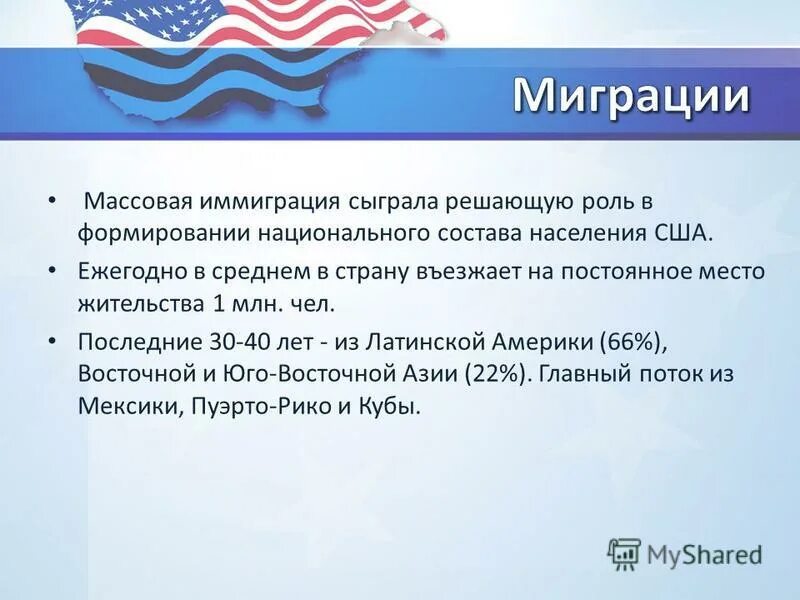 Миграции

• Массовая иммиграция сыграла решающую роль в формировании национального состава населения США.

• Ежегодно в среднем в страну въезжает на постоянное место жительства 1 млн. чел.

• Последние 30-40 лет - из Латинской Америки (66%), Восточной и Юго-Восточной Азии (22%). Главный поток из Мексики, Пуэрто-Рико и Кубы.

MyShared